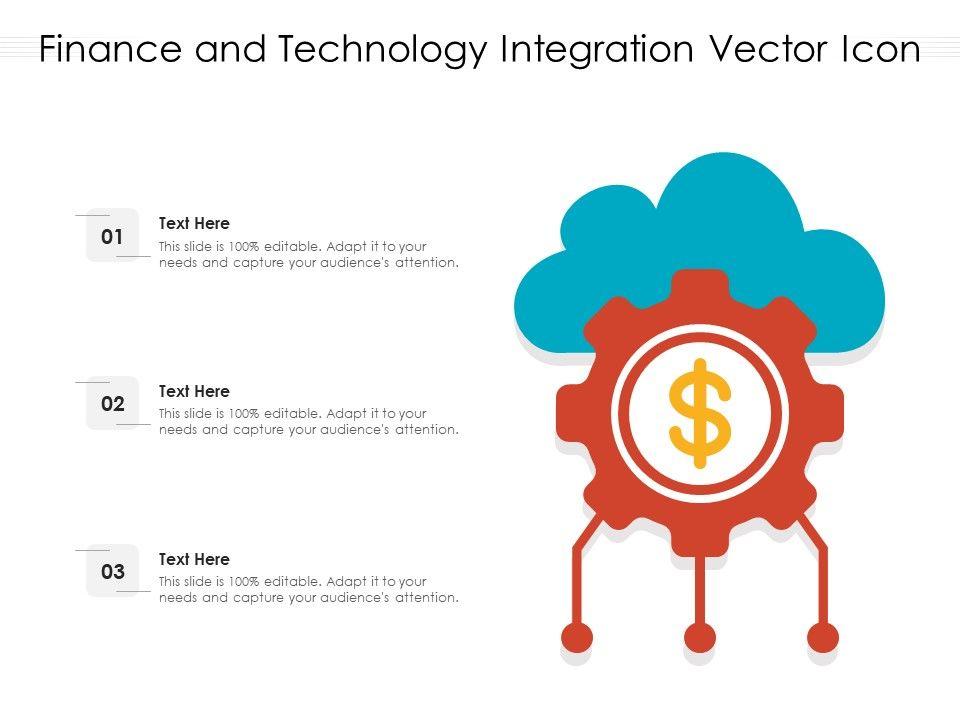 Finance and Technology Integration Vector Icon

01

Text Here

This slide is 100% editable. Adapt it to your needs and capture your audience's attention.

02

Text Here

This slide is 100% editable. Adapt it to your needs and capture your audience's attention.

03

Text Here

This slide is 100% editable. Adapt it to your needs and capture your audience's attention.

$